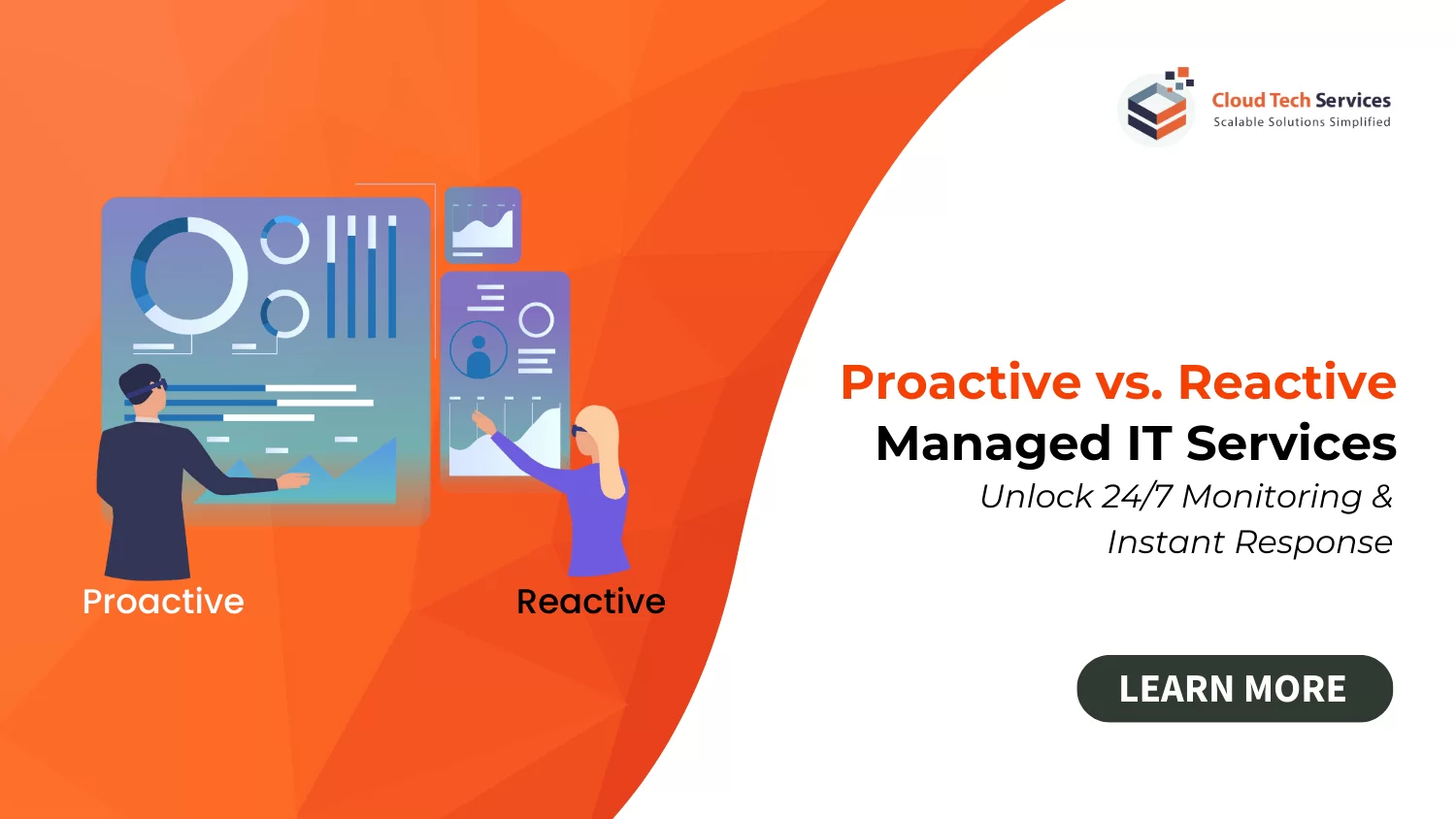 Cloud Tech Services
Scalable Solutions Simplified

Proactive

Reactive

Proactive vs. Reactive
Managed IT Services
Unlock 24/7 Monitoring & Instant Response

LEARN MORE